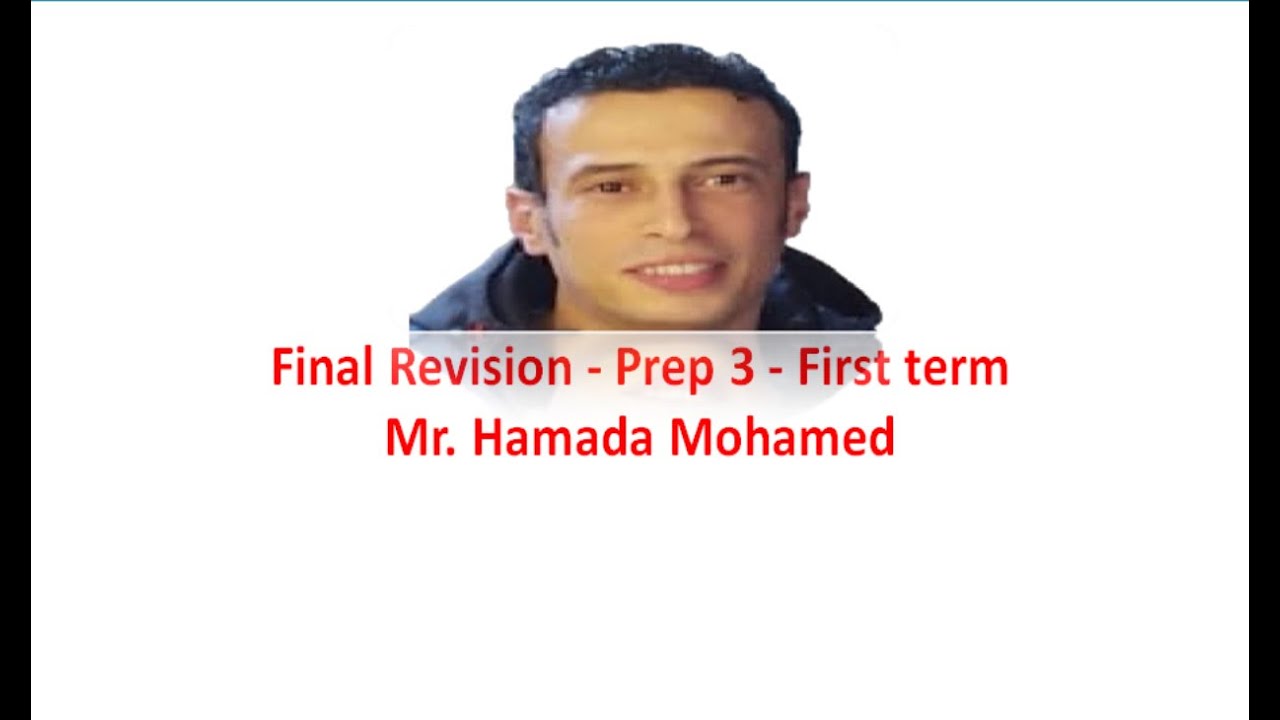 Final Revision - Prep 3 - First term
Mr. Hamada Mohamed